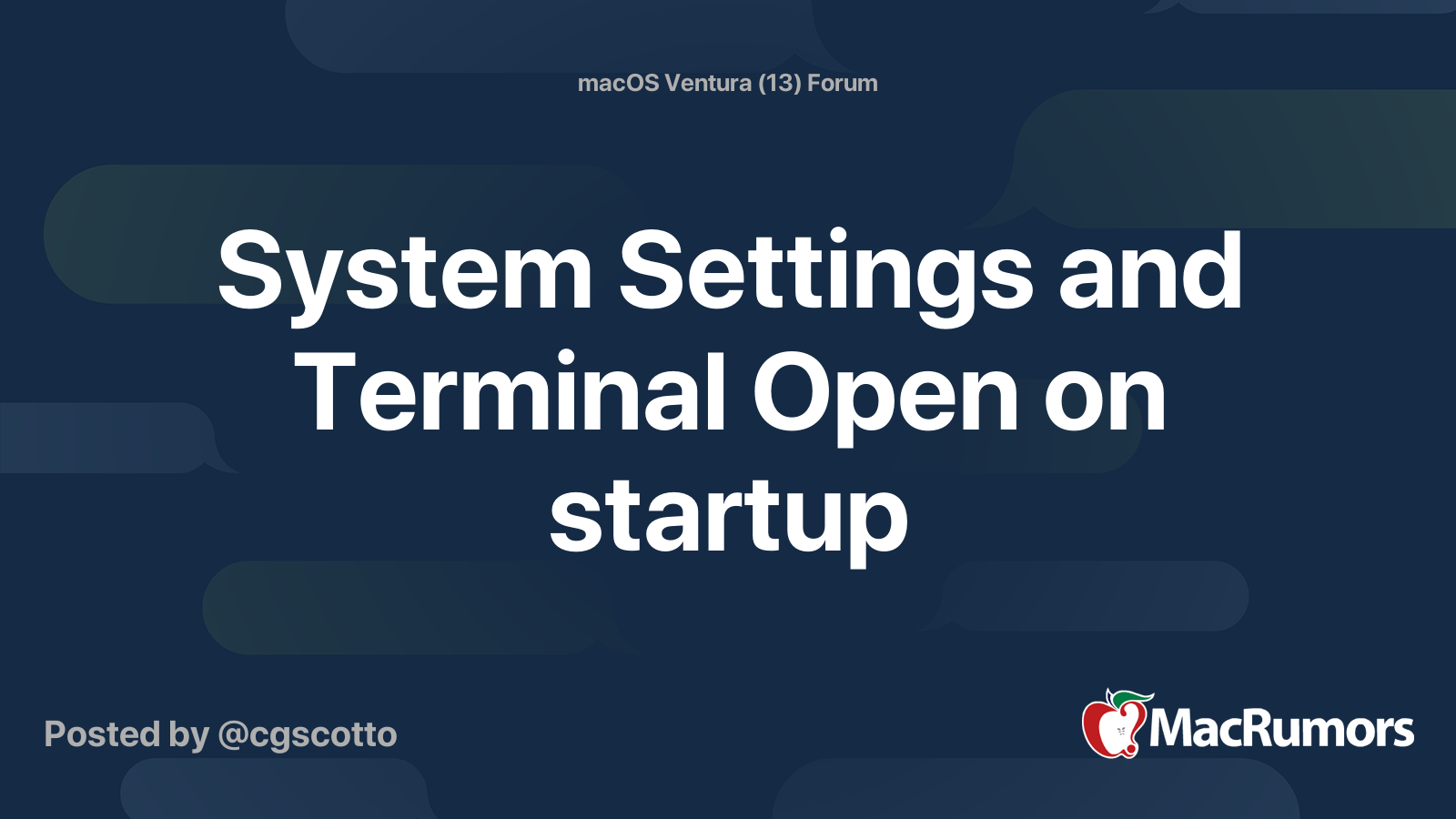 macOS Ventura (13) Forum

System Settings and Terminal Open on startup

Posted by @cgscotto

MacRumors